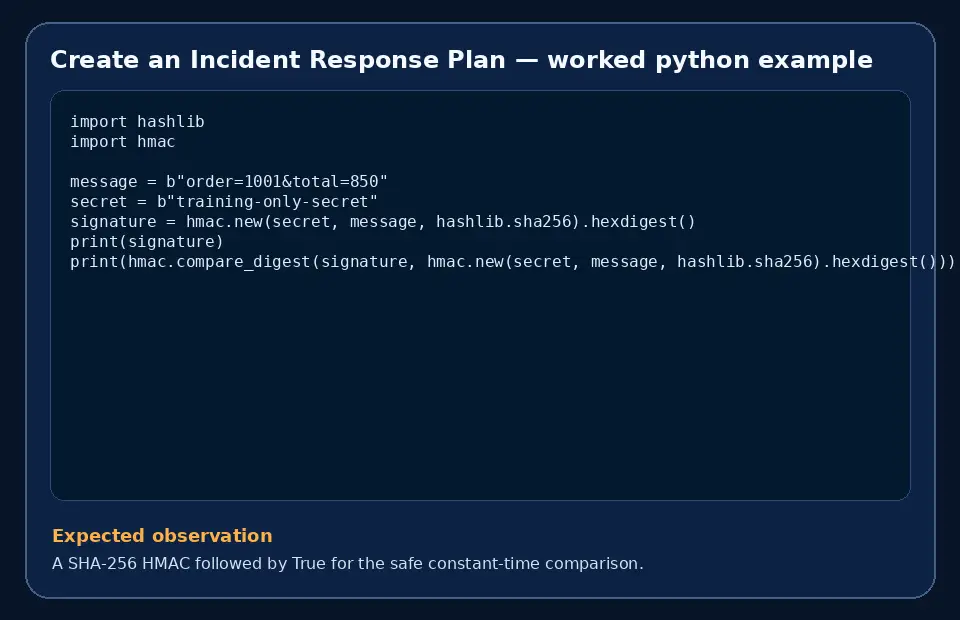 Create an Incident Response Plan — worked python example

import hashlib
import hmac

message = b"order=1001&total=850"
secret = b"training-only-secret"
signature = hmac.new(secret, message, hashlib.sha256).hexdigest()
print(signature)
print(hmac.compare_digest(signature, hmac.new(secret, message, hashlib.sha256).hexdigest()))

Expected observation

A SHA-256 HMAC followed by True for the safe constant-time comparison.